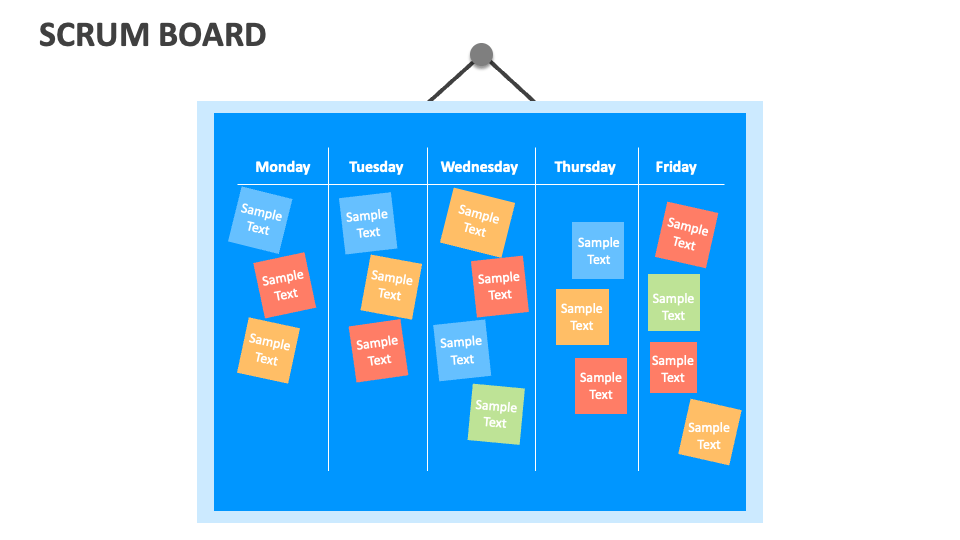 SCRUM BOARD

Monday

Sample Text

Sample Text

Sample Text

Tuesday

Sample Text

Sample Text

Sample Text

Wednesday

Sample Text

Sample Text

Sample Text

Sample Text

Thursday

Sample Text

Sample Text

Sample Text

Friday

Sample Text

Sample Text

Sample Text

Sample Text